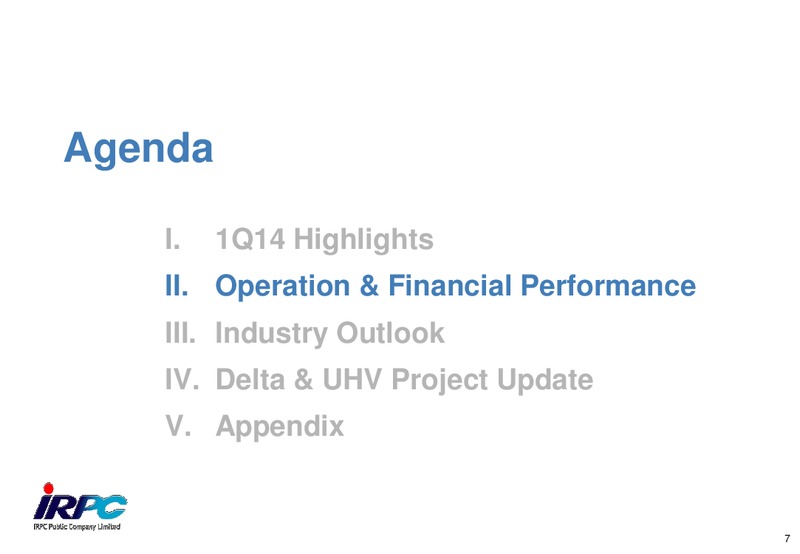 Agenda

I. 1Q14 Highlights
II. Operation & Financial Performance
III. Industry Outlook
IV. Delta & UHV Project Update
V. Appendix

IRPC
IRPC Public Company Limited

7